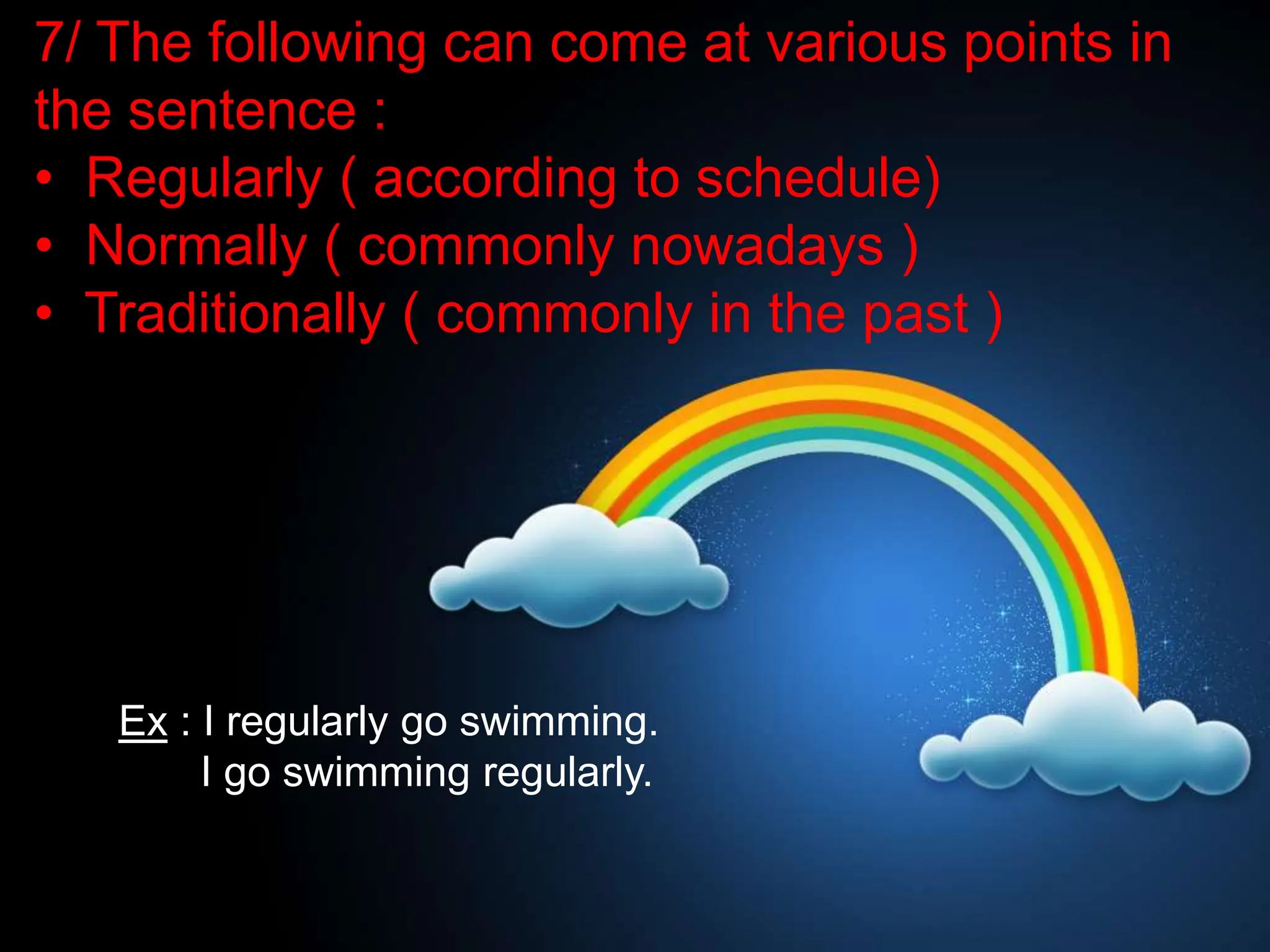 7/ The following can come at various points in the sentence :

• Regularly ( according to schedule)
• Normally ( commonly nowadays )
• Traditionally ( commonly in the past )

Ex : I regularly go swimming.
I go swimming regularly.